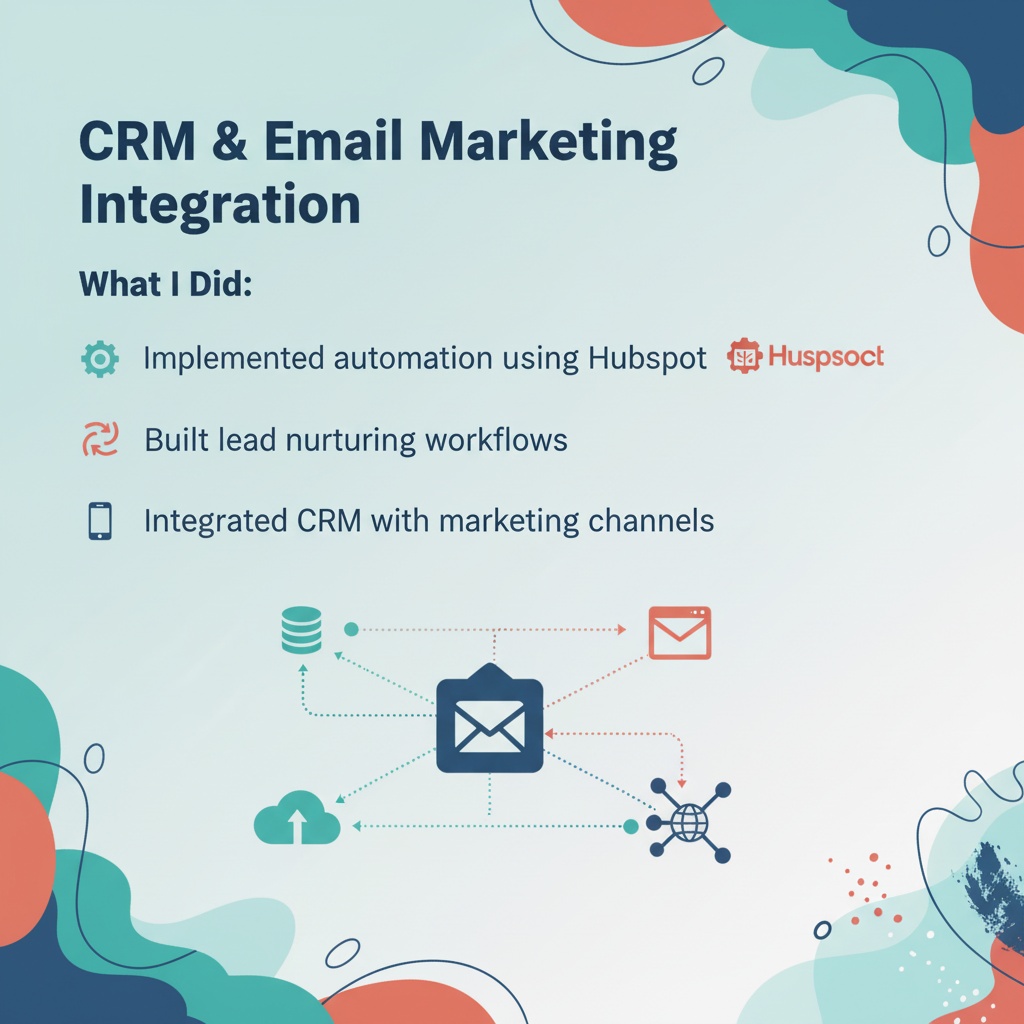 CRM & Email Marketing Integration

What I Did:

Implemented automation using Hubspot Huspsoct

Built lead nurturing workflows

Integrated CRM with marketing channels